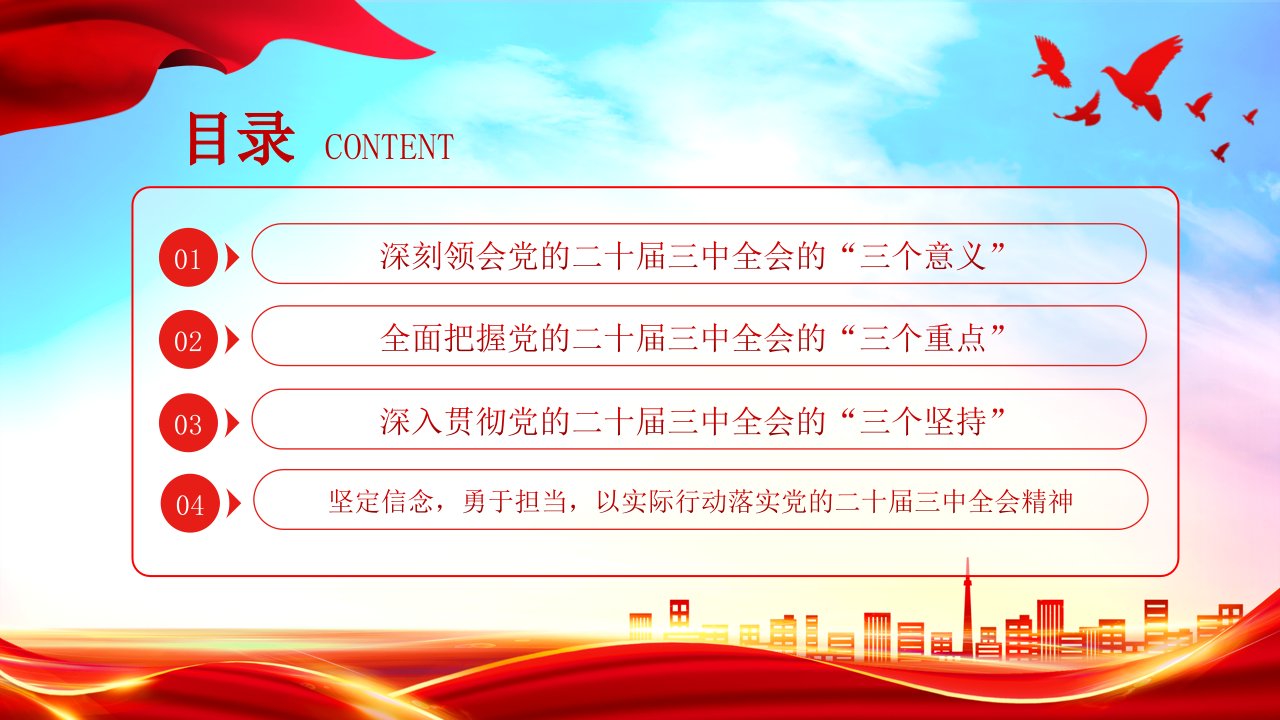 目录 CONTENT

01 深刻领会党的二十届三中全会的“三个意义”

02 全面把握党的二十届三中全会的“三个重点”

03 深入贯彻党的二十届三中全会的“三个坚持”

04 坚定信念，勇于担当，以实际行动落实党的二十届三中全会精神